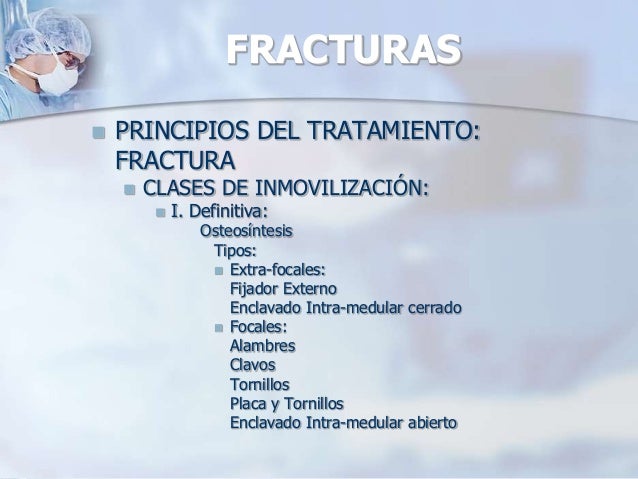 FRACTURAS

PRINCIPIOS DEL TRATAMIENTO: FRACTURA

CLASES DE INMOVILIZACIÓN:

I. Definitiva:

Osteosíntesis

Tipos:

Extra-focales:
Fijador Externo
Enclavado Intra-medular cerrado

Focales:
Alambres
Clavos
Tornillos
Placa y Tornillos
Enclavado Intra-medular abierto